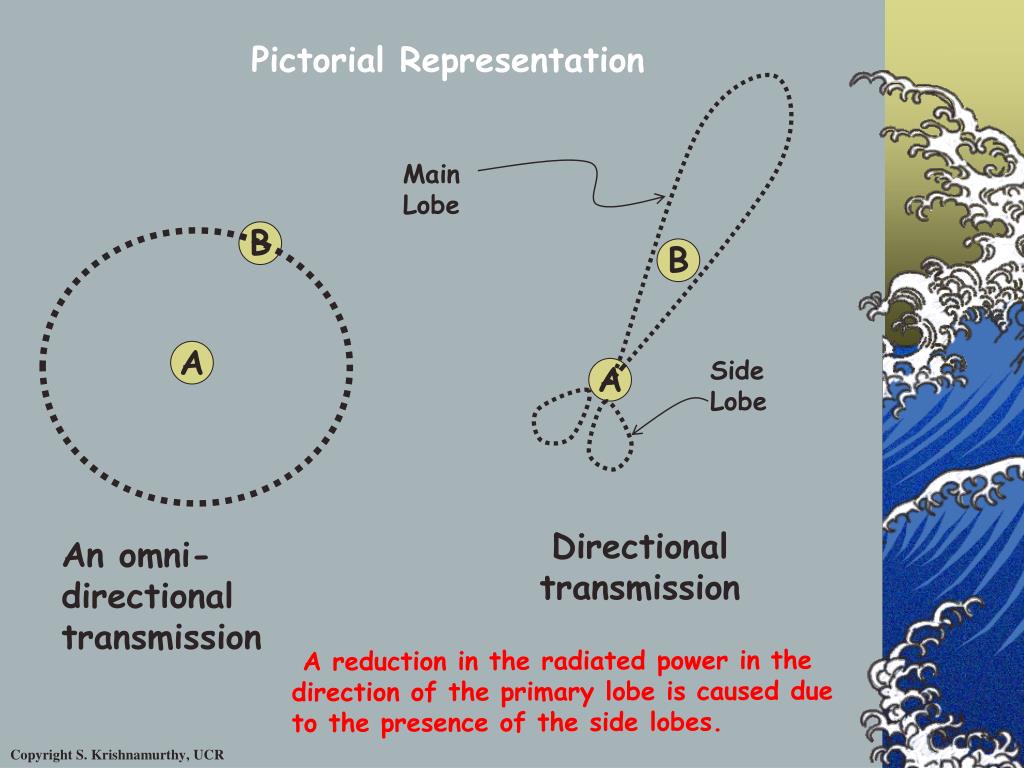 Pictorial Representation

Main Lobe

B

A

B

A

Side Lobe

An omni-directional transmission

Directional transmission

A reduction in the radiated power in the direction of the primary lobe is caused due to the presence of the side lobes.

Copyright S. Krishnamurthy, UCR